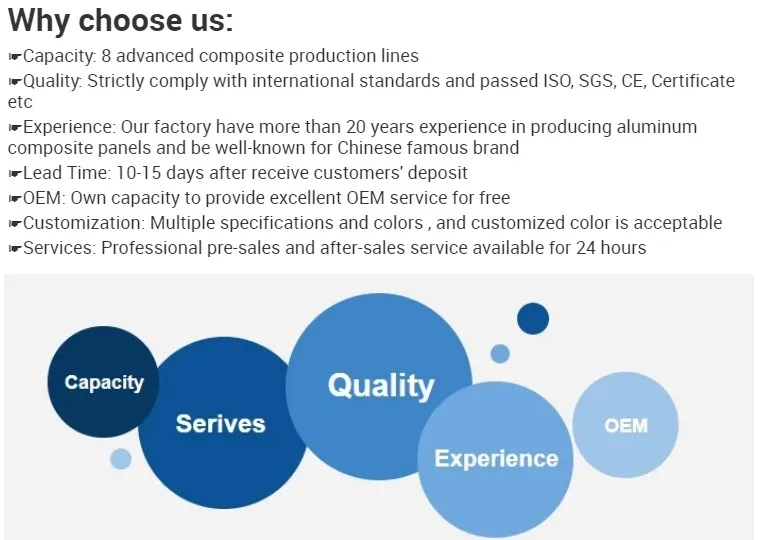 Why choose us:

☛Capacity: 8 advanced composite production lines
☛Quality: Strictly comply with international standards and passed ISO, SGS, CE, Certificate etc
☛Experience: Our factory have more than 20 years experience in producing aluminum composite panels and be well-known for Chinese famous brand
☛Lead Time: 10-15 days after receive customers' deposit
☛OEM: Own capacity to provide excellent OEM service for free
☛Customization: Multiple specifications and colors , and customized color is acceptable
☛Services: Professional pre-sales and after-sales service available for 24 hours

Capacity
Serives
Quality
Experience
OEM